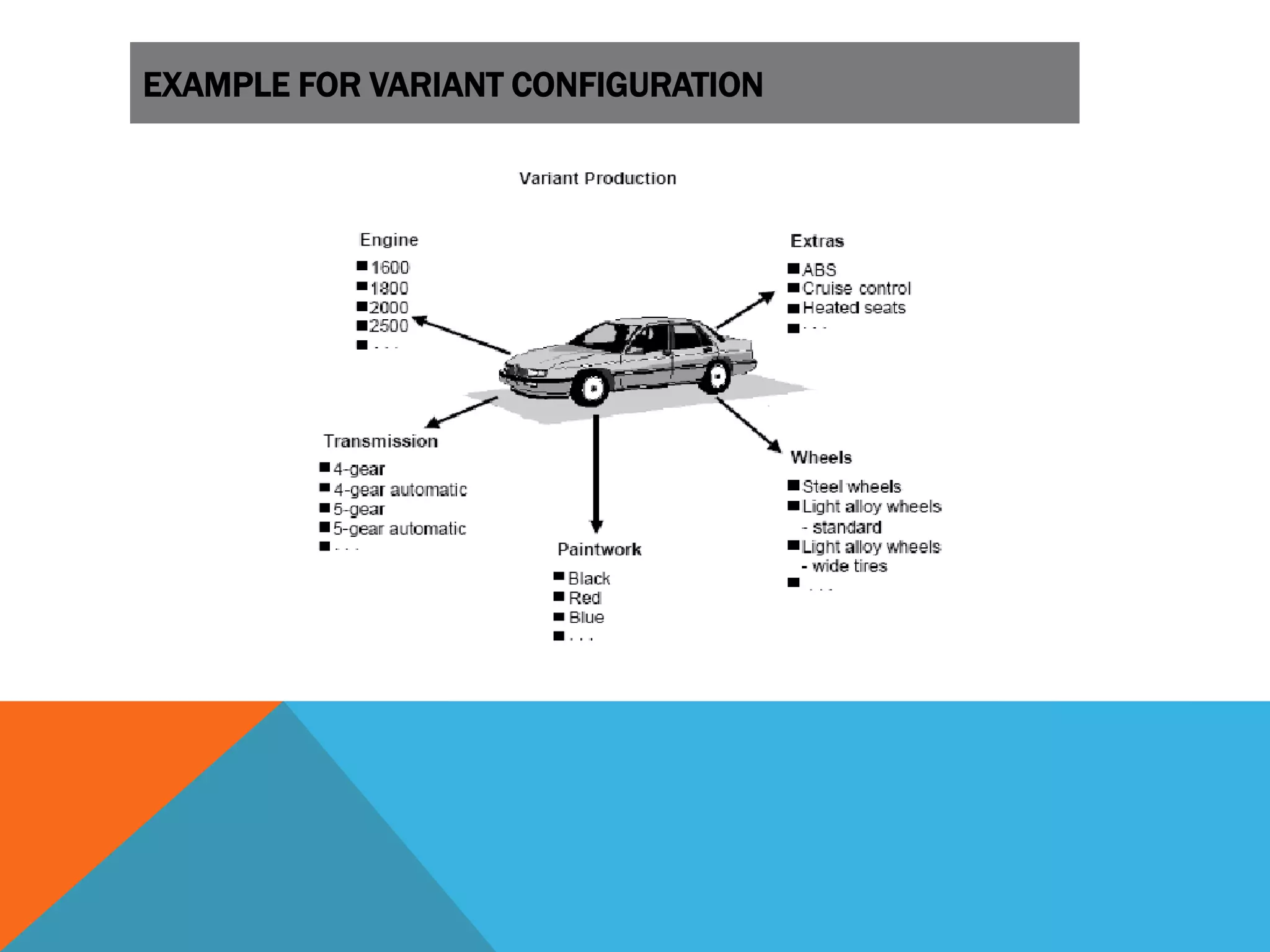 EXAMPLE FOR VARIANT CONFIGURATION

Variant Production

Engine
■ 1600
■ 1800
■ 2000
■ 2500
■ . . .

Extras
■ ABS
■ Cruise control
■ Heated seats
■ . . .

Transmission
■ 4-gear
■ 4-gear automatic
■ 5-gear
■ 5-gear automatic
■ . . .

Paintwork
■ Black
■ Red
■ Blue
■ . . .

Wheels
■ Steel wheels
■ Light alloy wheels - standard
■ Light alloy wheels - wide tires
■ . . .